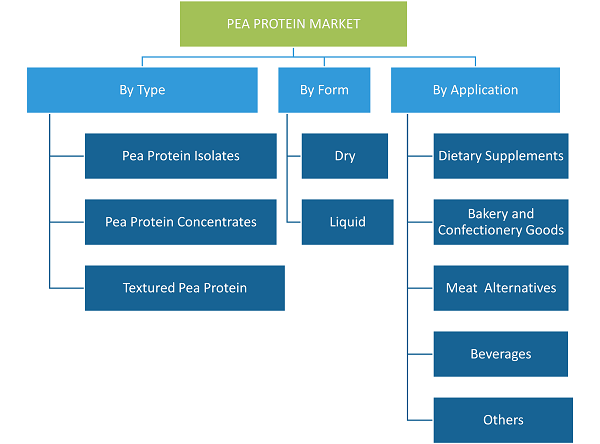 PEA PROTEIN MARKET

By Type

Pea Protein Isolates

Pea Protein Concentrates

Textured Pea Protein

By Form

Dry

Liquid

By Application

Dietary Supplements

Bakery and Confectionery Goods

Meat Alternatives

Beverages

Others